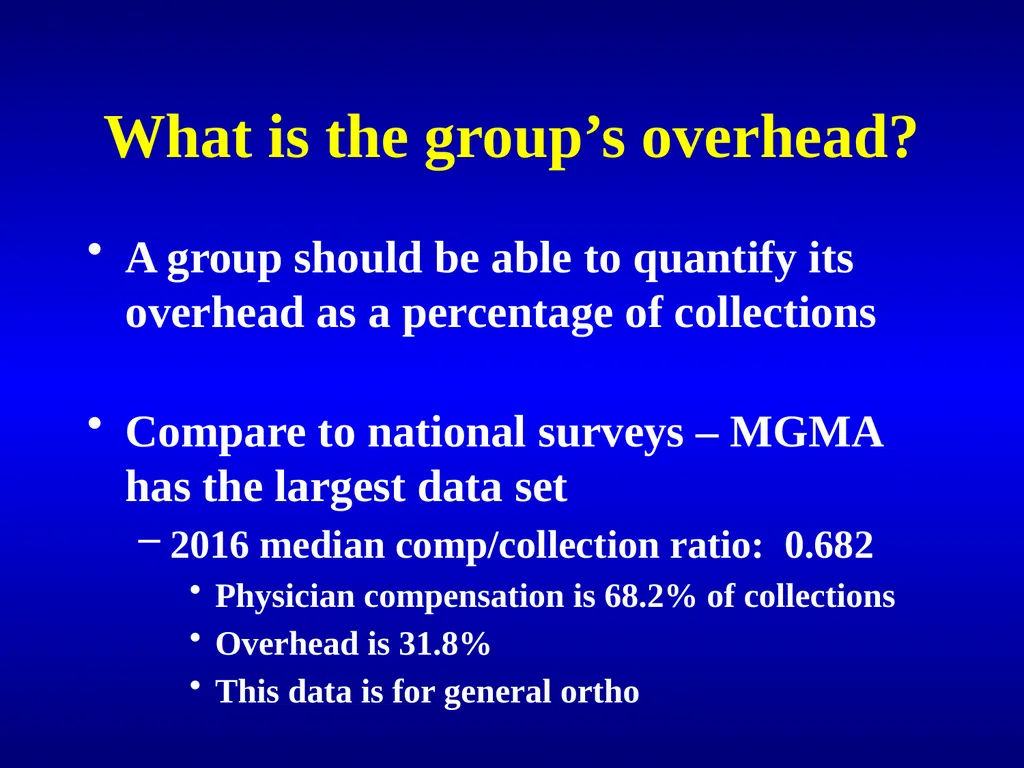 What is the group’s overhead?

• A group should be able to quantify its overhead as a percentage of collections

• Compare to national surveys – MGMA has the largest data set
 – 2016 median comp/collection ratio: 0.682
  • Physician compensation is 68.2% of collections
  • Overhead is 31.8%
  • This data is for general ortho